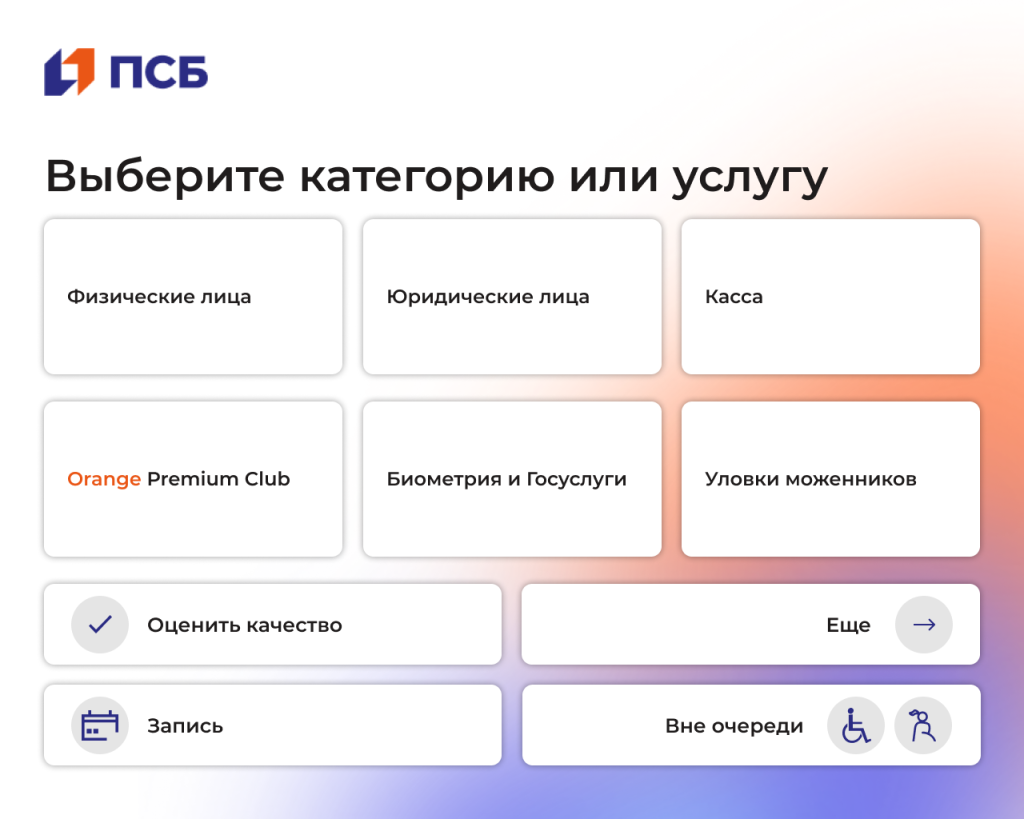 ПСБ

Выберите категорию или услугу

Физические лица

Юридические лица

Касса

Orange Premium Club

Биометрия и Госуслуги

Уловки моженников

Оценить качество

Еще

Запись

Вне очереди